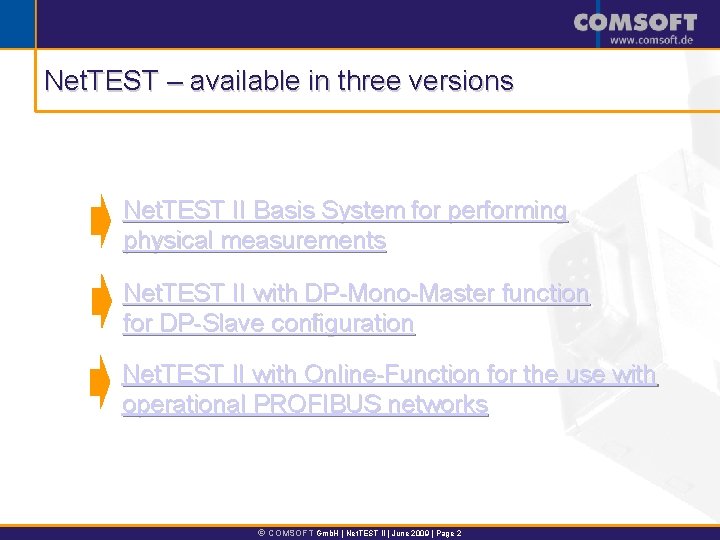 COMSOFT
www.comsoft.de

NetTEST – available in three versions

NetTEST II Basis System for performing physical measurements

NetTEST II with DP-Mono-Master function for DP-Slave configuration

NetTEST II with Online-Function for the use with operational PROFIBUS networks

© COMSOFT GmbH | NetTEST II | June 2009 | Page 2